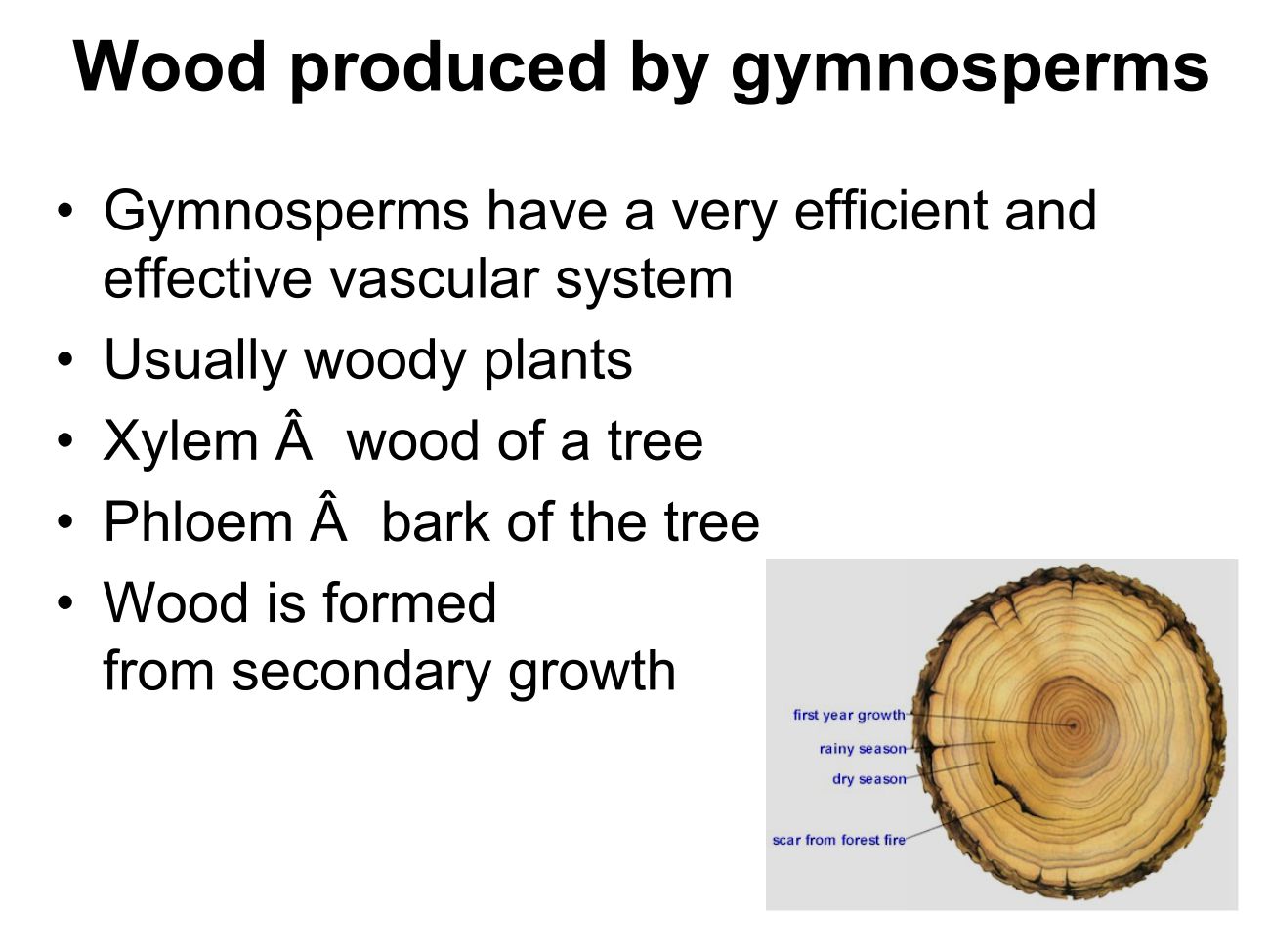 Wood produced by gymnosperms

• Gymnosperms have a very efficient and effective vascular system

• Usually woody plants

• Xylem Â  wood of a tree

• Phloem Â  bark of the tree

• Wood is formed from secondary growth

first year growth
rainy season
dry season
scar from forest fire